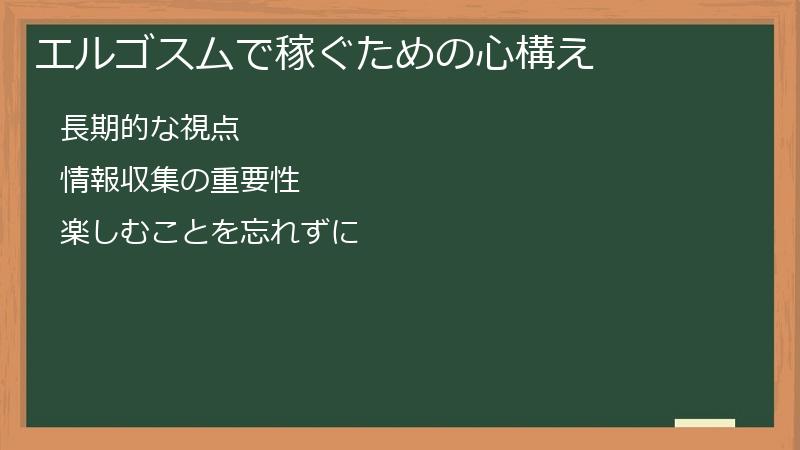 エルゴスムで稼ぐための心構え

長期的な視点

情報収集の重要性

楽しむことを忘れずに